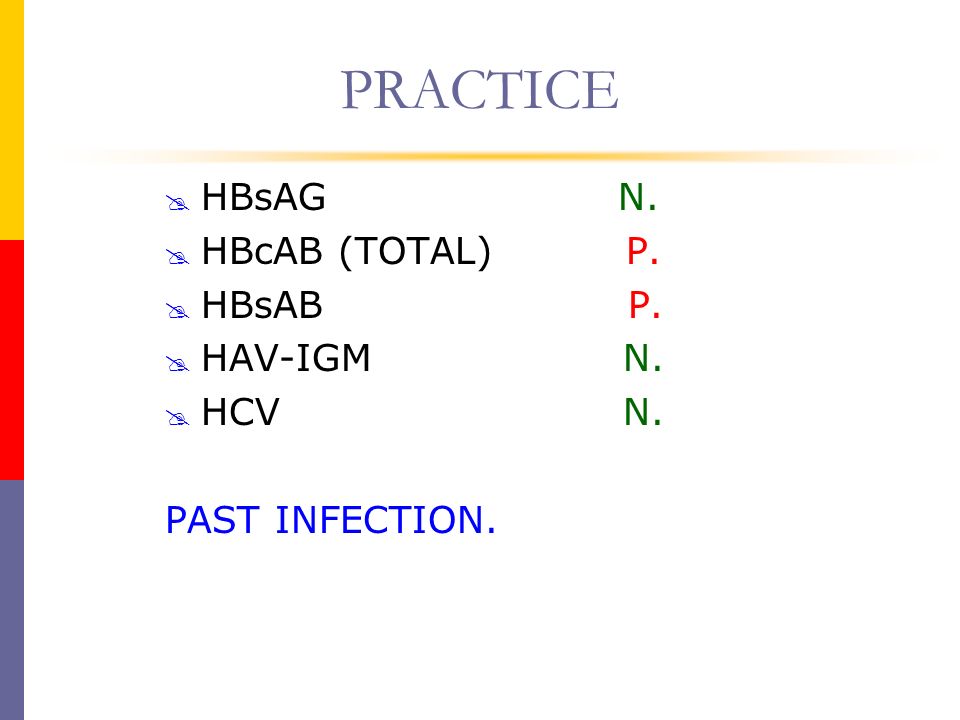 PRACTICE

HBsAG N.
HBcAB (TOTAL) P.
HBsAB P.
HAV-IGM N.
HCV N.

PAST INFECTION.